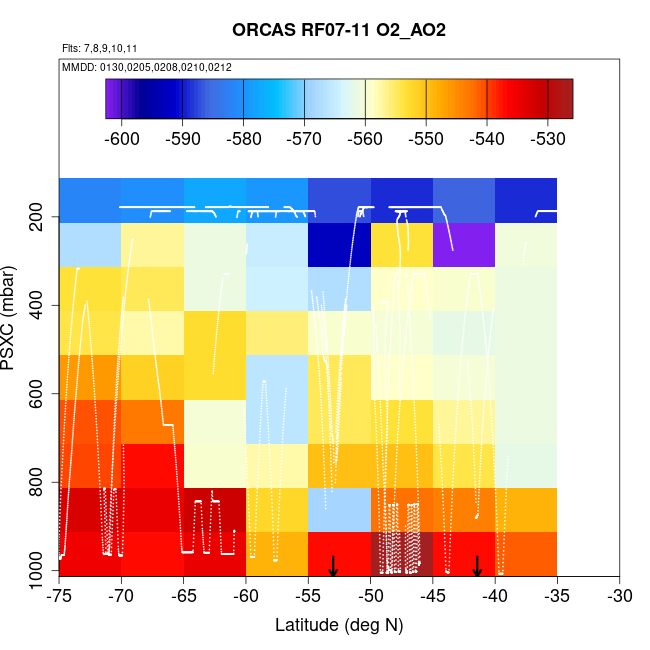 ORCAS RF07-11 O2_AO2

Flts: 7,8,9,10,11

MMDD: 0130,0205,0208,0210,0212

-600 -590 -580 -570 -560 -550 -540 -530

PSXC (mbar)

200
400
600
800
1000

-75 -70 -65 -60 -55 -50 -45 -40 -35 -30

Latitude (deg N)